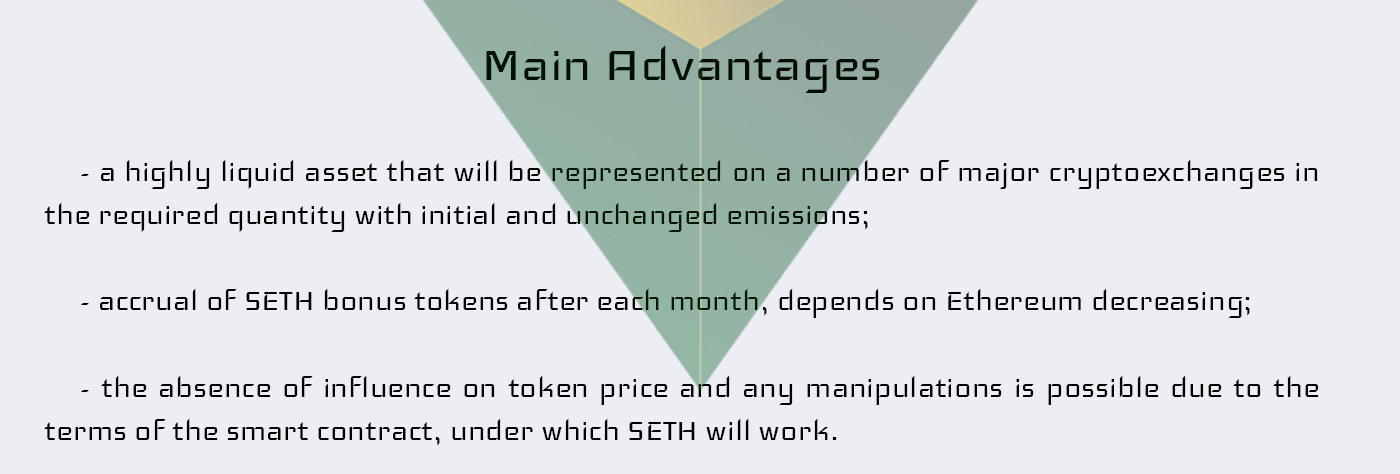 Main Advantages

- a highly liquid asset that will be represented on a number of major cryptoexchanges in the required quantity with initial and unchanged emissions;

- accrual of SETH bonus tokens after each month, depends on Ethereum decreasing;

- the absence of influence on token price and any manipulations is possible due to the terms of the smart contract, under which SETH will work.